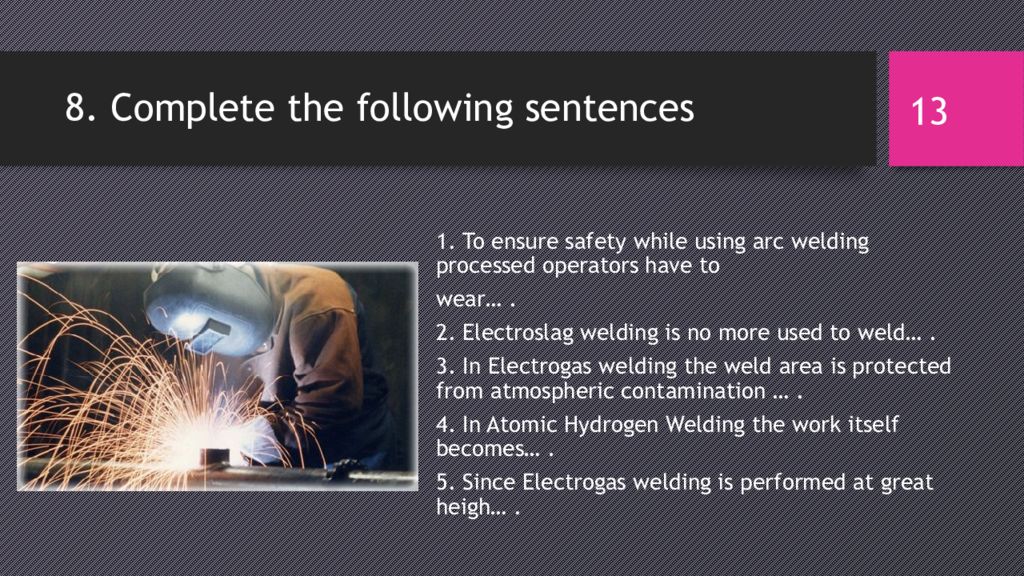 8. Complete the following sentences

13

1. To ensure safety while using arc welding processed operators have to

wear… .

2. Electroslag welding is no more used to weld… .

3. In Electrogas welding the weld area is protected from atmospheric contamination … .

4. In Atomic Hydrogen Welding the work itself becomes… .

5. Since Electrogas welding is performed at great heigh… .